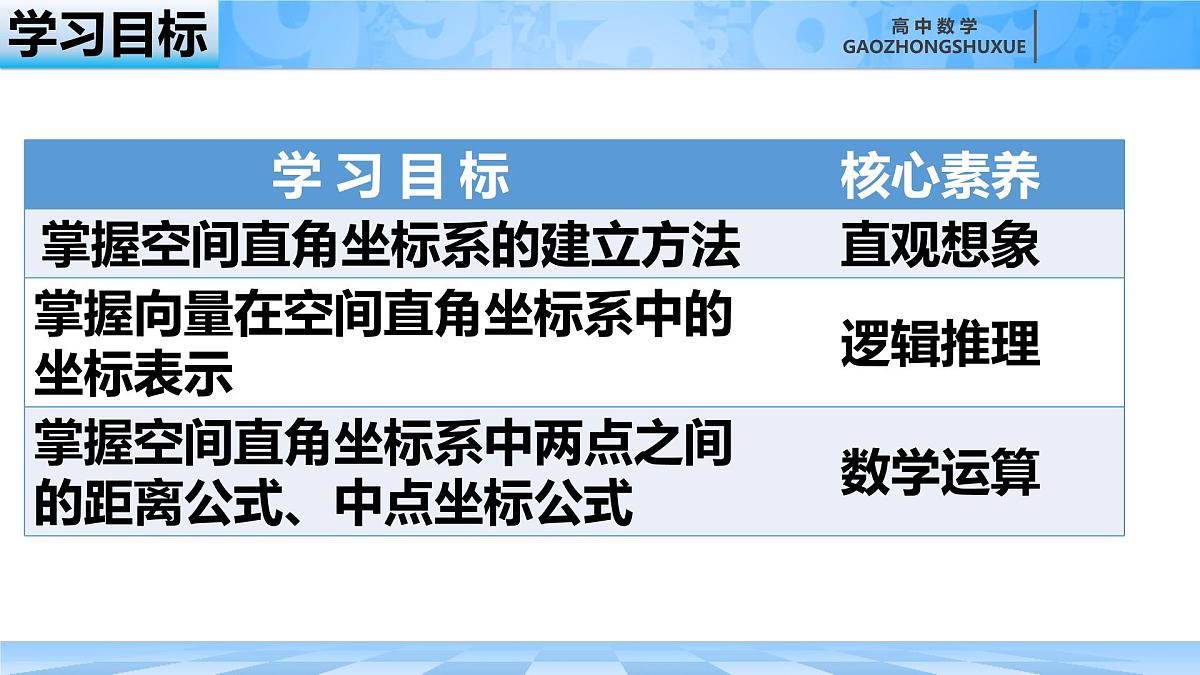 学习目标

高中数学
GAOZHONGSHUXUE

| 学习目标 | 核心素养 |
|---|---|
| 掌握空间直角坐标系的建立方法 | 直观想象 |
| 掌握向量在空间直角坐标系中的坐标表示 | 逻辑推理 |
| 掌握空间直角坐标系中两点之间的距离公式、中点坐标公式 | 数学运算 |